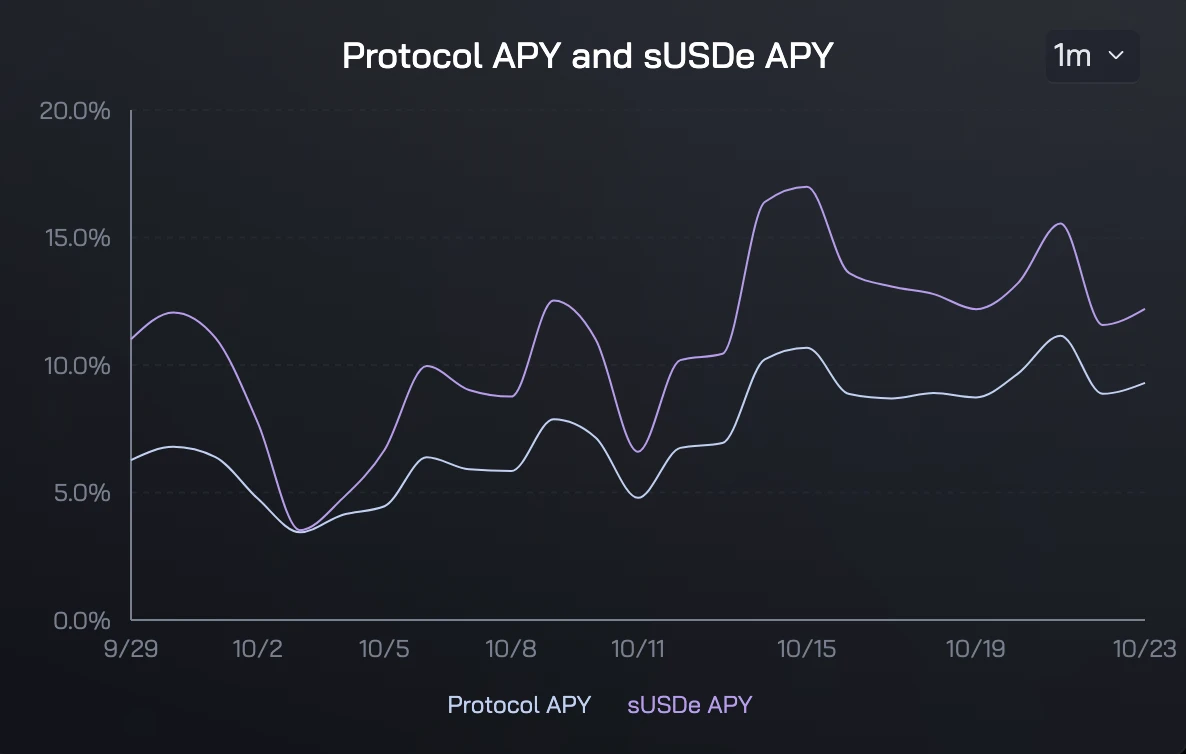 Protocol APY and sUSDe APY

1m

20.0%
15.0%
10.0%
5.0%
0.0%

9/29
10/2
10/5
10/8
10/11
10/15
10/19
10/23

Protocol APY
sUSDe APY